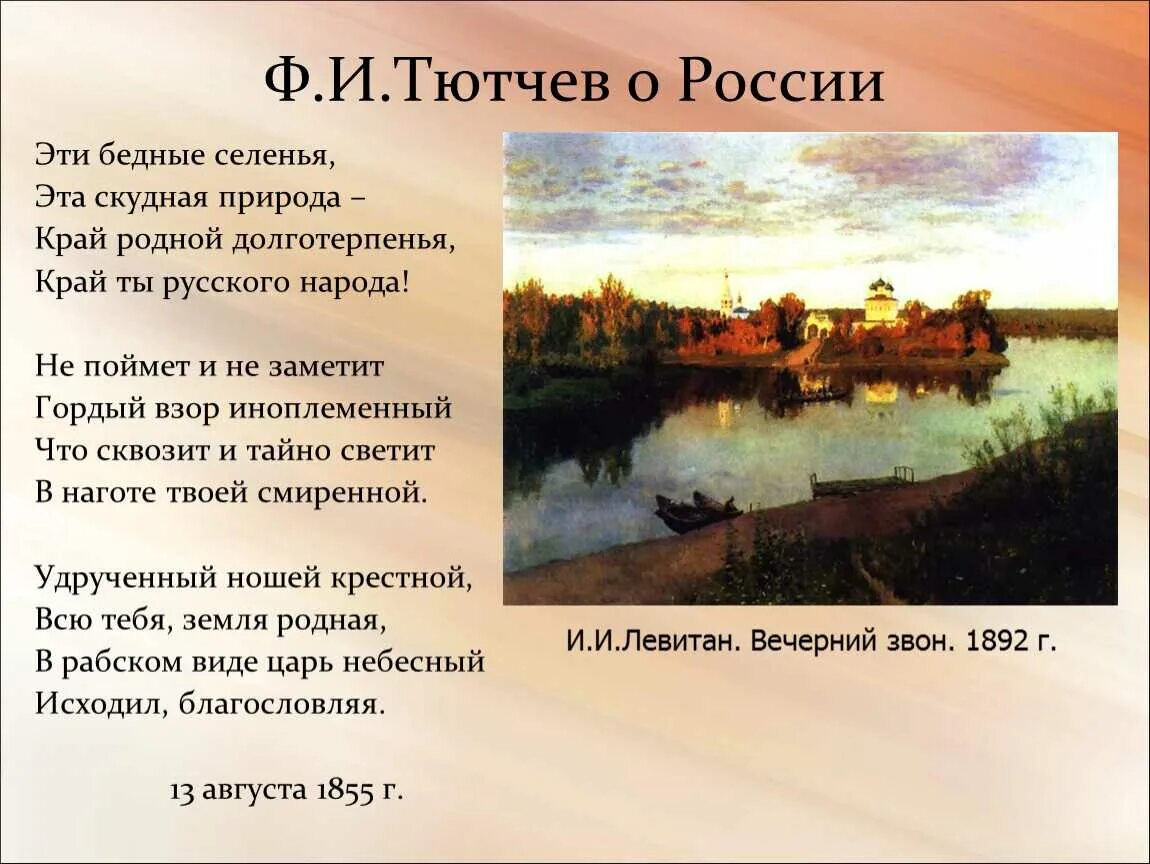 Ф.И.Тютчев о России

Эти бедные селенья,
Эта скудная природа –
Край родной долготерпенья,
Край ты русского народа!

Не поймет и не заметит
Гордый взор иноплеменный
Что сквозит и тайно светит
В наготе твоей смиренной.

Удрученный ношей крестной,
Всю тебя, земля родная,
В рабском виде царь небесный
Исходил, благословляя.

13 августа 1855 г.

И.И.Левитан. Вечерний звон. 1892 г.